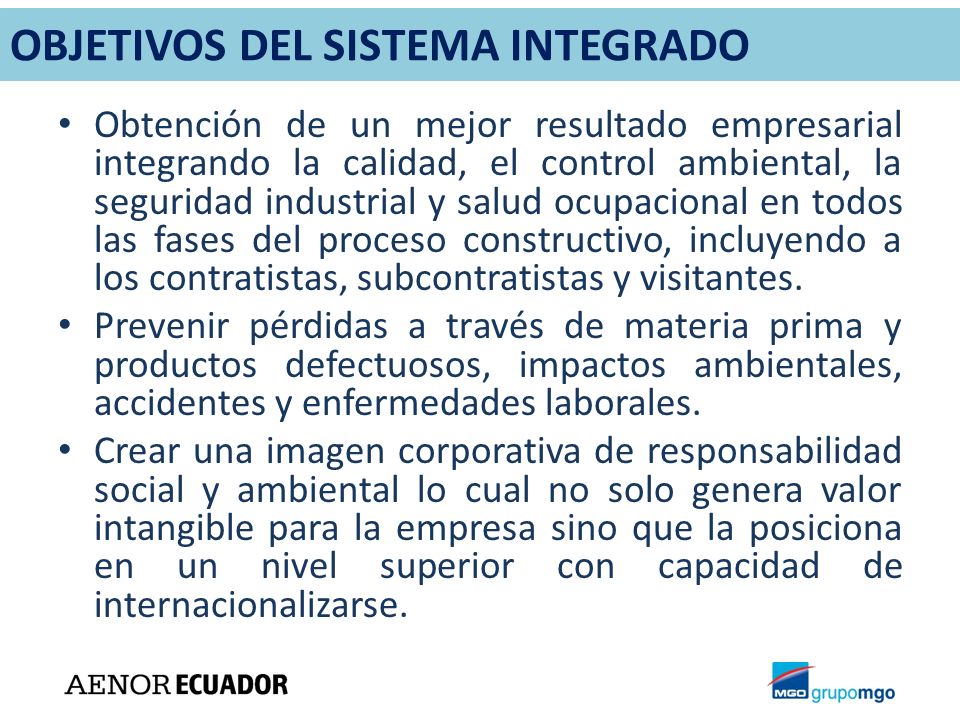 OBJETIVOS DEL SISTEMA INTEGRADO

• Obtención de un mejor resultado empresarial integrando la calidad, el control ambiental, la seguridad industrial y salud ocupacional en todos las fases del proceso constructivo, incluyendo a los contratistas, subcontratistas y visitantes.

• Prevenir pérdidas a través de materia prima y productos defectuosos, impactos ambientales, accidentes y enfermedades laborales.

• Crear una imagen corporativa de responsabilidad social y ambiental lo cual no solo genera valor intangible para la empresa sino que la posiciona en un nivel superior con capacidad de internacionalizarse.

AENOR ECUADOR

MGO grupomgo